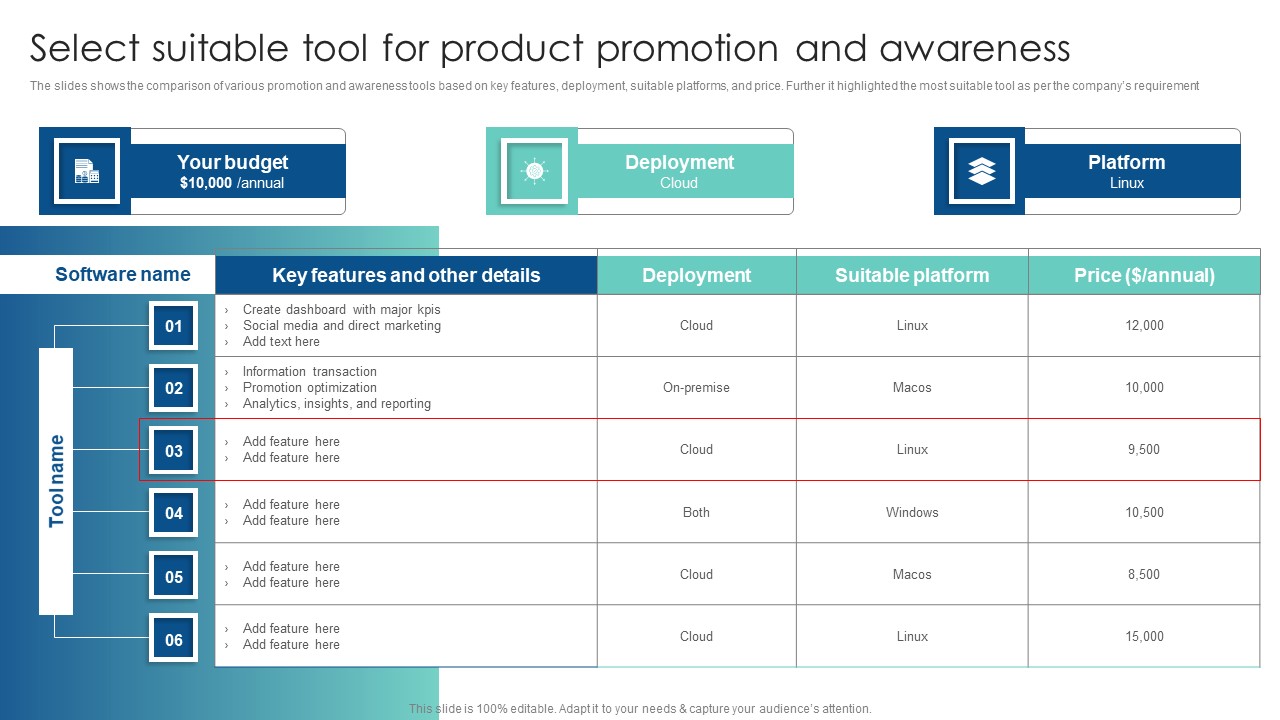 Select suitable tool for product promotion and awareness

The slides shows the comparison of various promotion and awareness tools based on key features, deployment, suitable platforms, and price. Further it highlighted the most suitable tool as per the company's requirement

Your budget
$10,000 /annual

Deployment
Cloud

Platform
Linux

Tool name

| Software name | Key features and other details | Deployment | Suitable platform | Price ($/annual) |
|---|---|---|---|---|
| 01 | › Create dashboard with major kpis › Social media and direct marketing › Add text here | Cloud | Linux | 12,000 |
| 02 | › Information transaction › Promotion optimization › Analytics, insights, and reporting | On-premise | Macos | 10,000 |
| 03 | › Add feature here › Add feature here | Cloud | Linux | 9,500 |
| 04 | › Add feature here › Add feature here | Both | Windows | 10,500 |
| 05 | › Add feature here › Add feature here | Cloud | Macos | 8,500 |
| 06 | › Add feature here › Add feature here | Cloud | Linux | 15,000 |

This slide is 100% editable. Adapt it to your needs & capture your audience's attention.